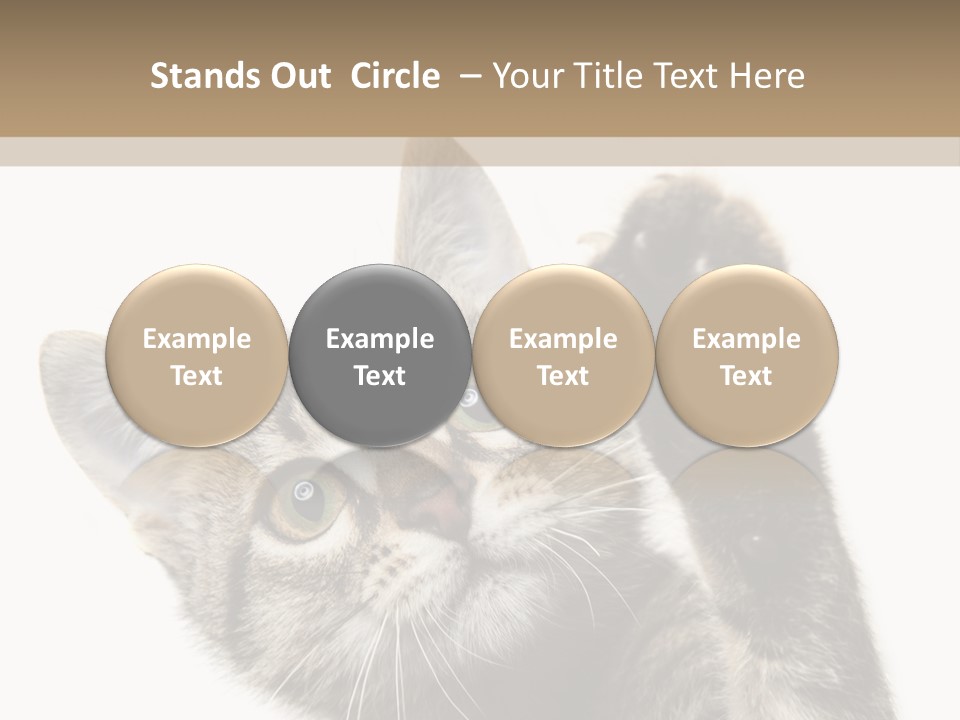 Stands Out Circle – Your Title Text Here

Example Text

Example Text

Example Text

Example Text